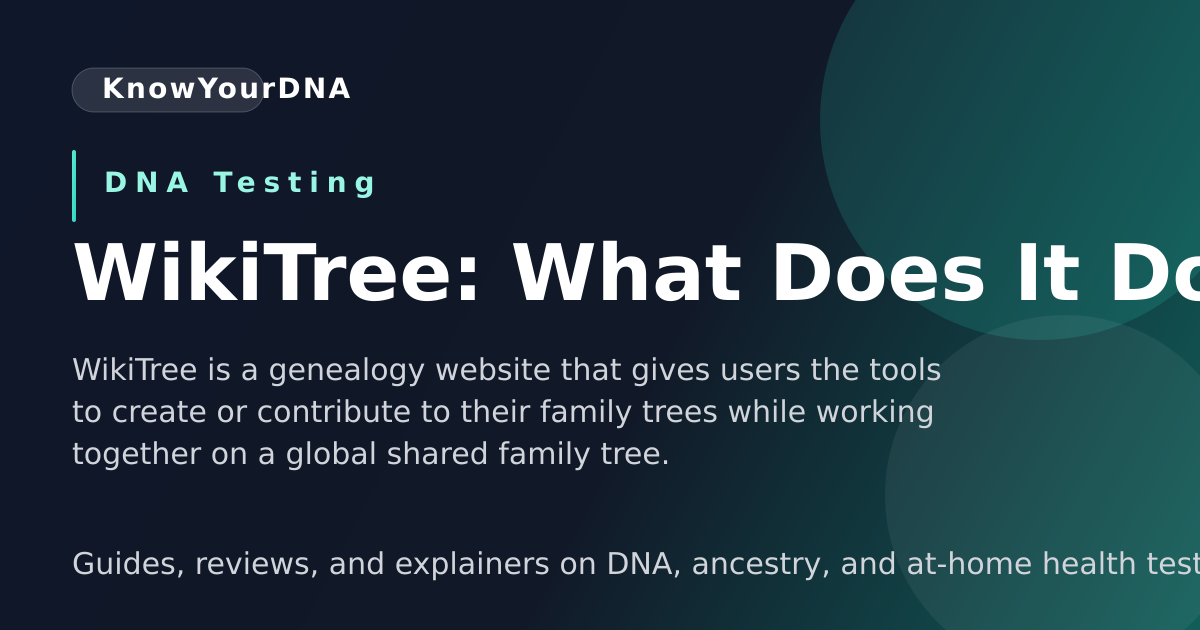 KnowYourDNA

DNA Testing

WikiTree: What Does It Do

WikiTree is a genealogy website that gives users the tools to create or contribute to their family trees while working together on a global shared family tree.

Guides, reviews, and explainers on DNA, ancestry, and at-home health test